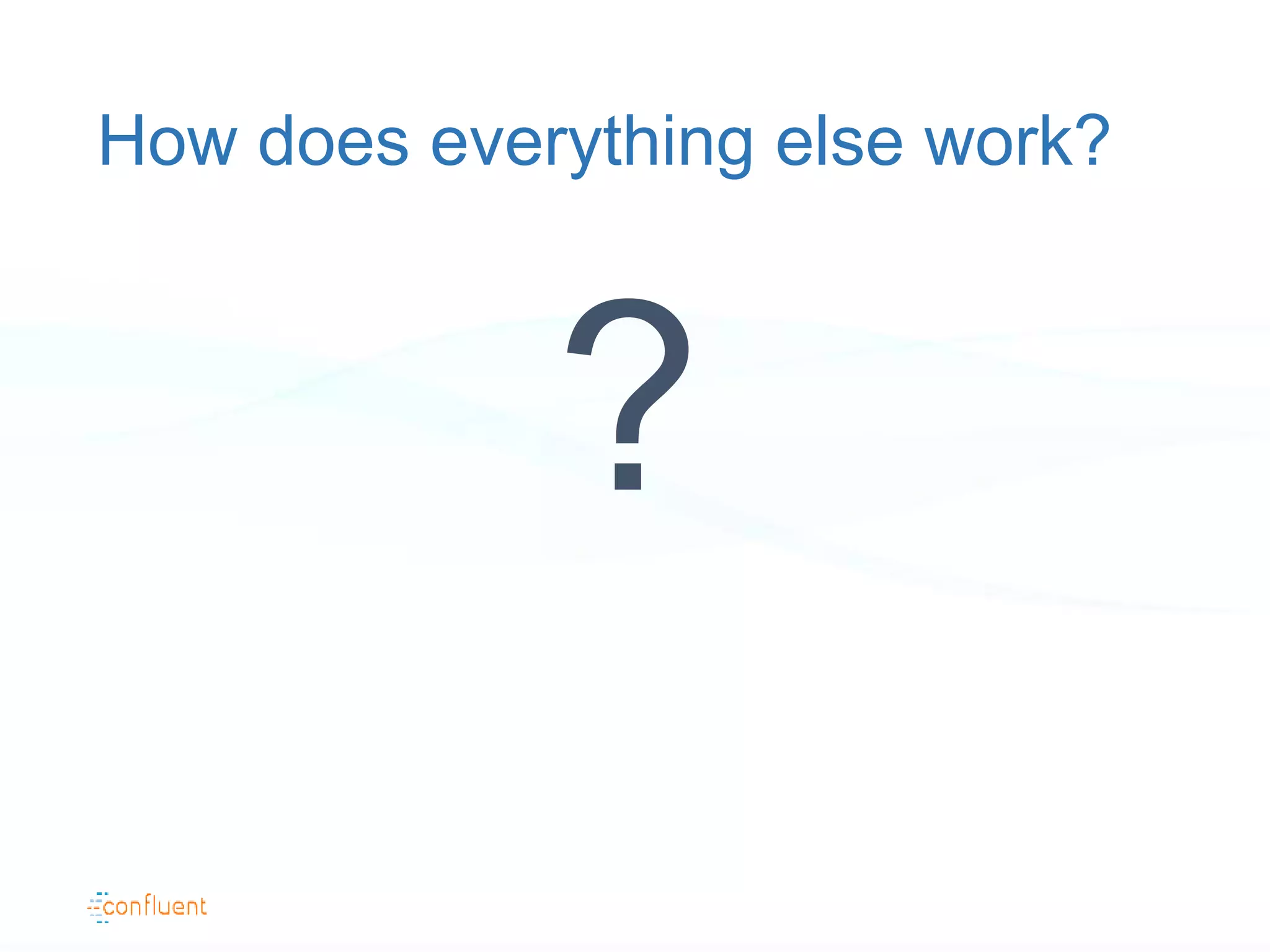 How does everything else work?

?

confluent